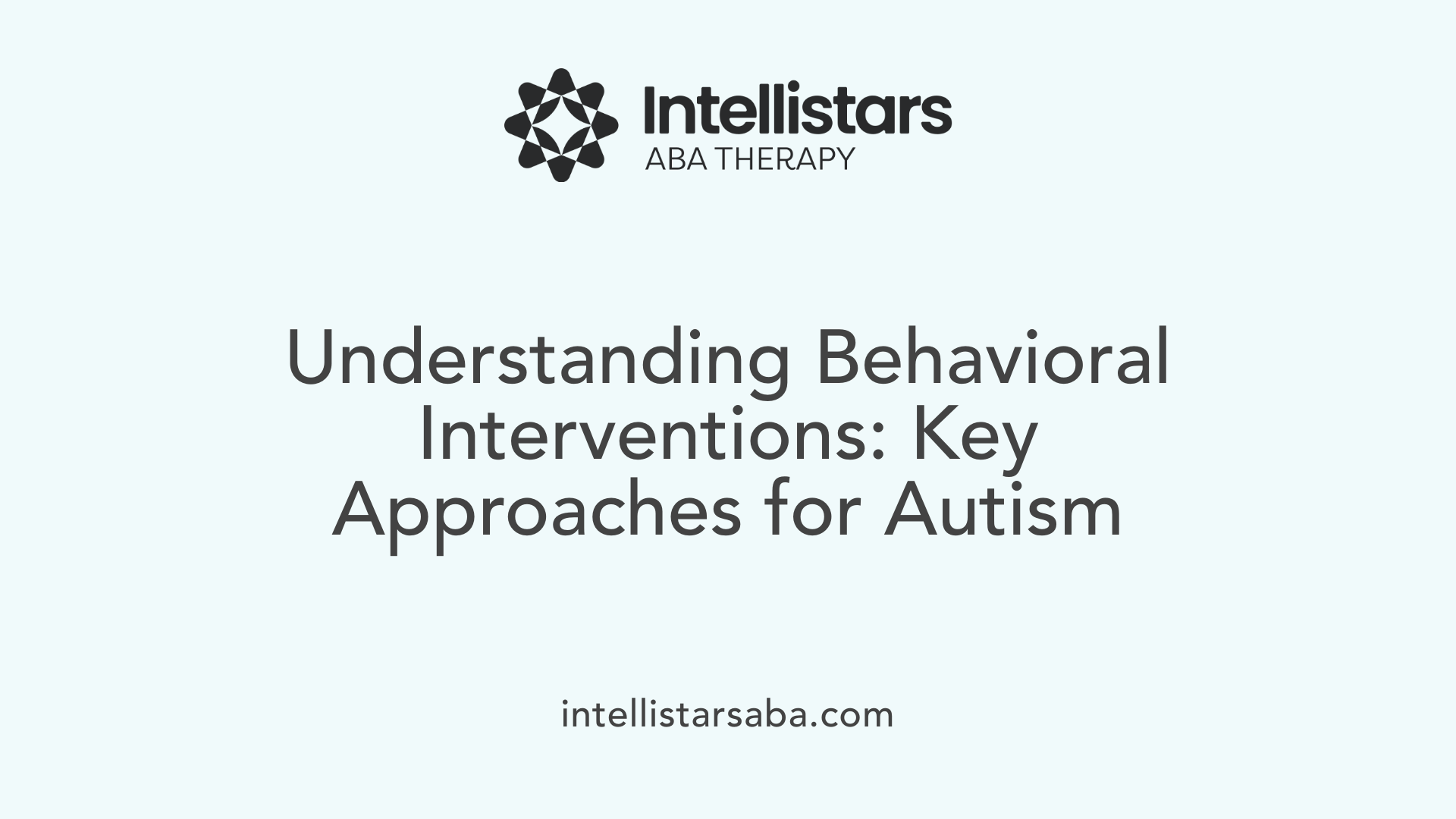 Intellistars
ABA THERAPY

Understanding Behavioral Interventions: Key Approaches for Autism

intellistarsaba.com